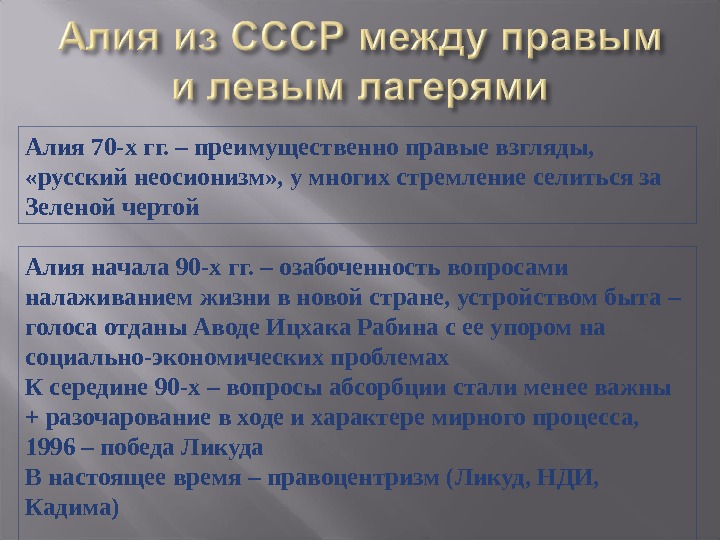 Алия из СССР между правым и левым лагерями

Алия 70-х гг. – преимущественно правые взгляды, «русский неосионизм», у многих стремление селиться за Зеленой чертой

Алия начала 90-х гг. – озабоченность вопросами налаживанием жизни в новой стране, устройством быта – голоса отданы Аводе Ицхака Рабина с ее упором на социально-экономических проблемах
К середине 90-х – вопросы абсорбции стали менее важны + разочарование в ходе и характере мирного процесса, 1996 – победа Ликуда
В настоящее время – правоцентризм (Ликуд, НДИ, Кадима)